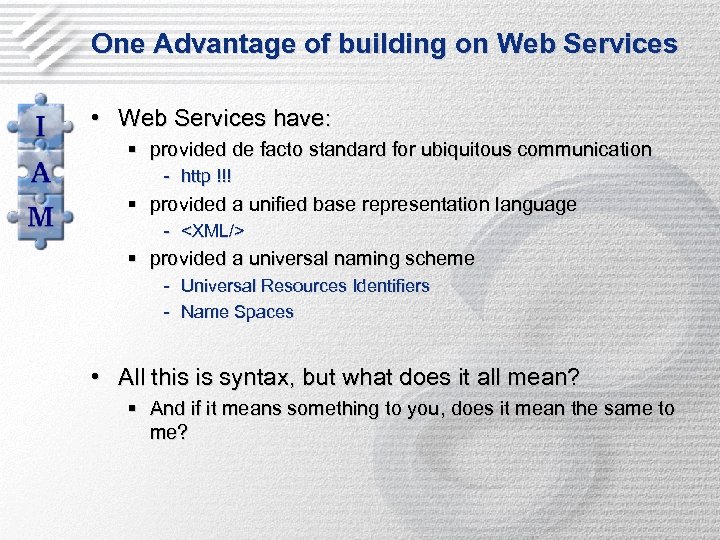 One Advantage of building on Web Services

I
A
M

• Web Services have:
  ▪ provided de facto standard for ubiquitous communication
    - http !!!
  ▪ provided a unified base representation language
    - <XML/>
  ▪ provided a universal naming scheme
    - Universal Resources Identifiers
    - Name Spaces

• All this is syntax, but what does it all mean?
  ▪ And if it means something to you, does it mean the same to me?